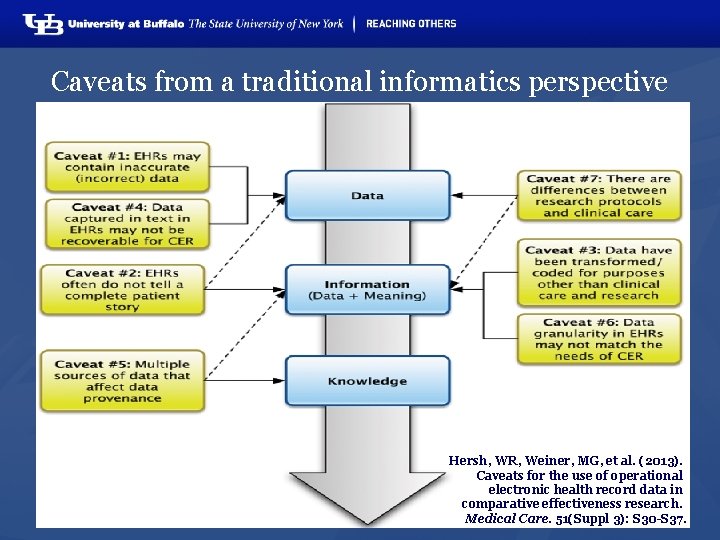 UB University at Buffalo The State University of New York | REACHING OTHERS

Caveats from a traditional informatics perspective

Caveat #1: EHRs may contain inaccurate (incorrect) data

Caveat #4: Data captured in text in EHRs may not be recoverable for CER

Caveat #2: EHRs often do not tell a complete patient story

Caveat #5: Multiple sources of data that affect data provenance

Data

Information (Data + Meaning)

Knowledge

Caveat #7: There are differences between research protocols and clinical care

Caveat #3: Data have been transformed/ coded for purposes other than clinical care and research

Caveat #6: Data granularity in EHRs may not match the needs of CER

Hersh, WR, Weiner, MG, et al. (2013). Caveats for the use of operational electronic health record data in comparative effectiveness research. Medical Care. 51(Suppl 3): S30-S37.